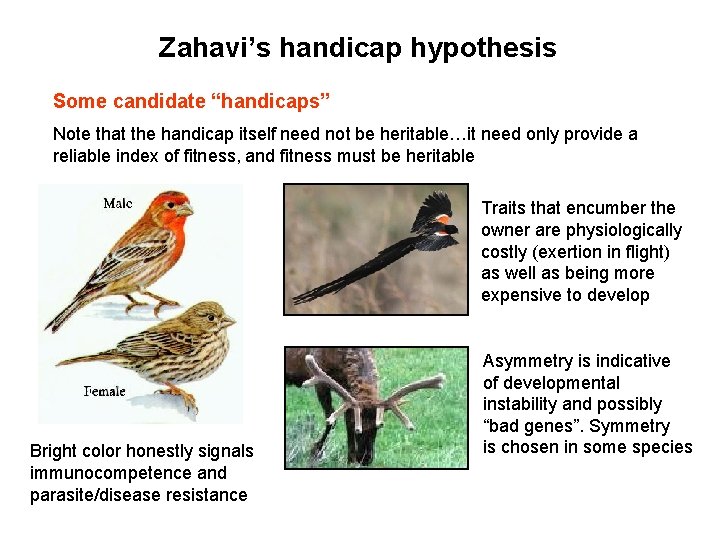 Zahavi's handicap hypothesis

Some candidate "handicaps"

Note that the handicap itself need not be heritable…it need only provide a reliable index of fitness, and fitness must be heritable

Male

Female

Bright color honestly signals immunocompetence and parasite/disease resistance

Traits that encumber the owner are physiologically costly (exertion in flight) as well as being more expensive to develop

Asymmetry is indicative of developmental instability and possibly "bad genes". Symmetry is chosen in some species